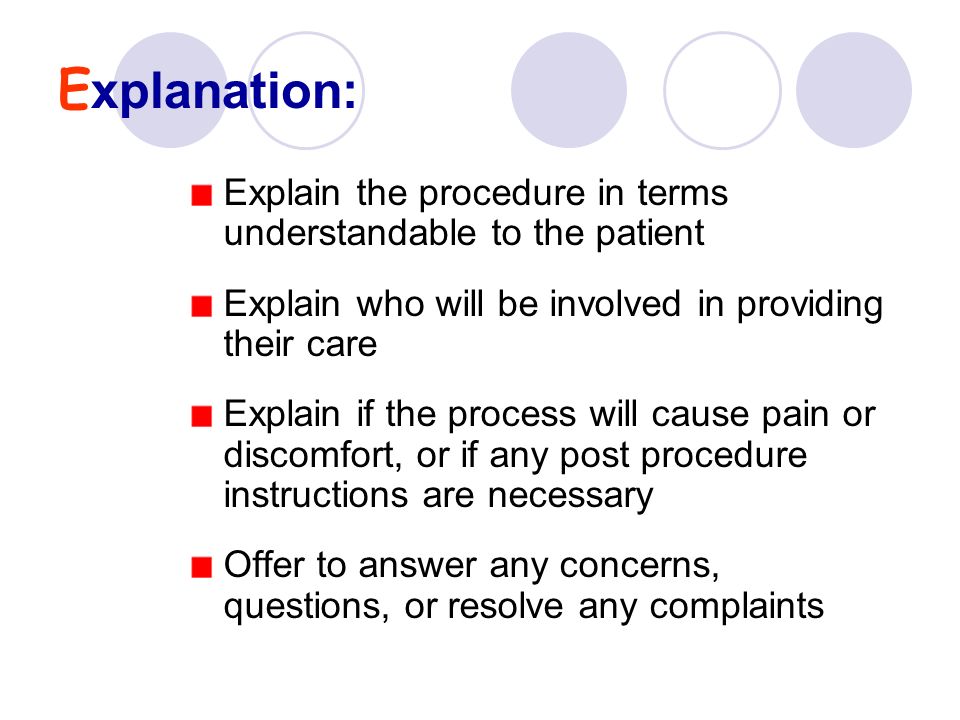 Explanation:

Explain the procedure in terms understandable to the patient

Explain who will be involved in providing their care

Explain if the process will cause pain or discomfort, or if any post procedure instructions are necessary

Offer to answer any concerns, questions, or resolve any complaints